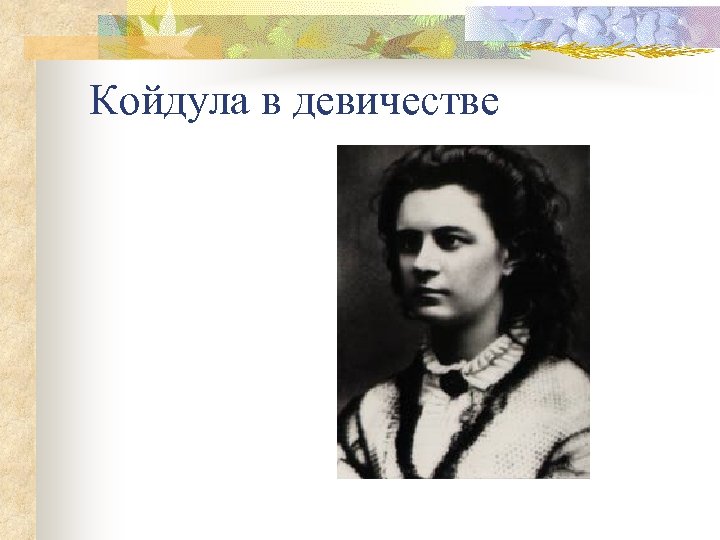 Койдула в девичестве